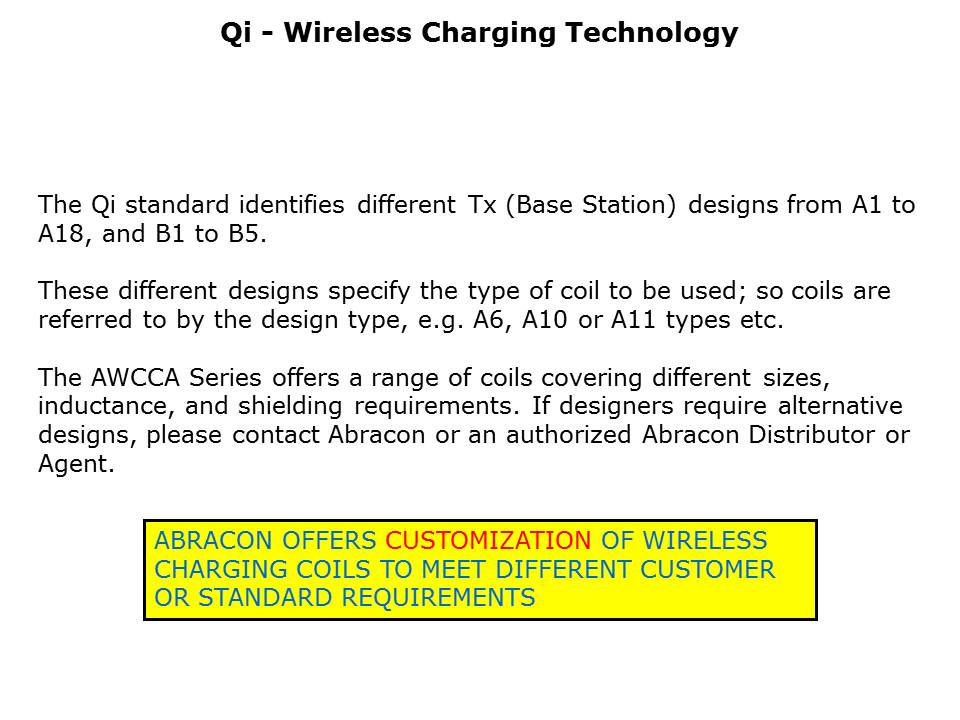 Qi - Wireless Charging Technology

The Qi standard identifies different Tx (Base Station) designs from A1 to A18, and B1 to B5.

These different designs specify the type of coil to be used; so coils are referred to by the design type, e.g. A6, A10 or A11 types etc.

The AWCCA Series offers a range of coils covering different sizes, inductance, and shielding requirements. If designers require alternative designs, please contact Abracon or an authorized Abracon Distributor or Agent.

ABRACON OFFERS CUSTOMIZATION OF WIRELESS CHARGING COILS TO MEET DIFFERENT CUSTOMER OR STANDARD REQUIREMENTS